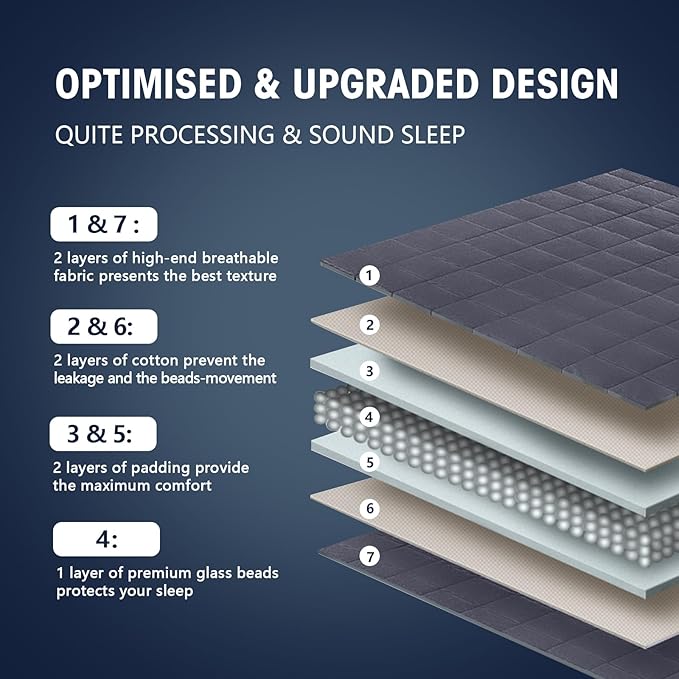 OPTIMISED & UPGRADED DESIGN

QUITE PROCESSING & SOUND SLEEP

1 & 7 :

2 layers of high-end breathable fabric presents the best texture

2 & 6:

2 layers of cotton prevent the leakage and the beads-movement

3 & 5:

2 layers of padding provide the maximum comfort

4:

1 layer of premium glass beads protects your sleep

1

2

3

4

5

6

7